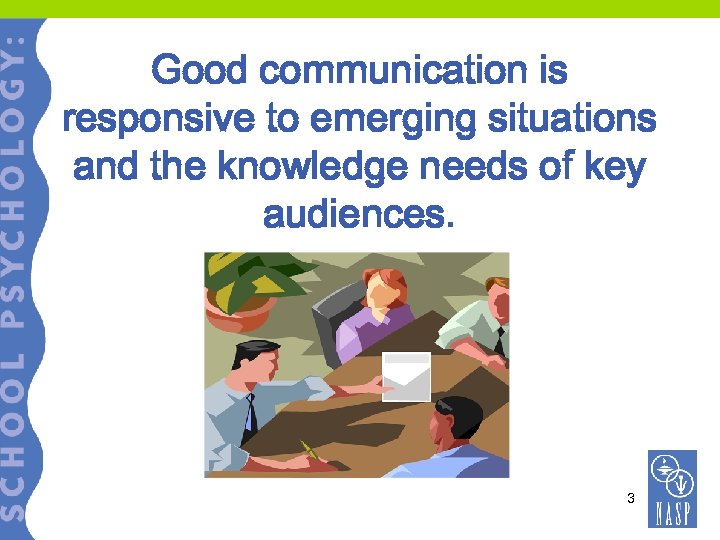 SCHOOL PSYCHOLOGY:

Good communication is responsive to emerging situations and the knowledge needs of key audiences.

3

NASP